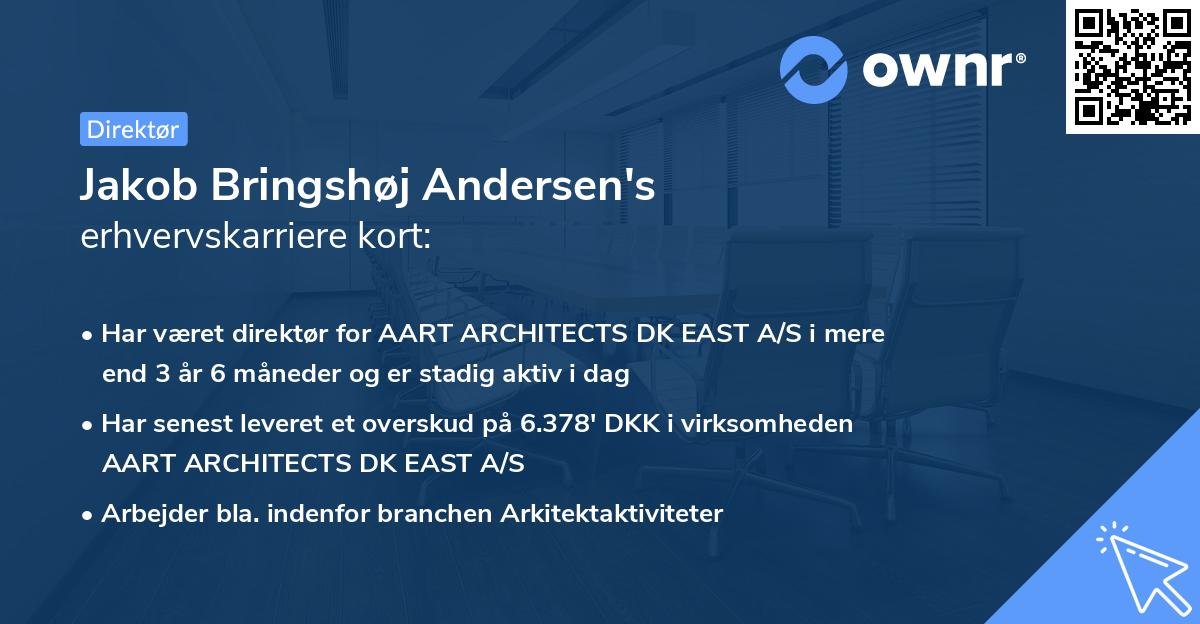 ownr®

Direktør

Jakob Bringshøj Andersen's
erhvervskarriere kort:

• Har været direktør for AART ARCHITECTS DK EAST A/S i mere end 3 år 6 måneder og er stadig aktiv i dag

• Har senest leveret et overskud på 6.378' DKK i virksomheden AART ARCHITECTS DK EAST A/S

• Arbejder bla. indenfor branchen Arkitektaktiviteter